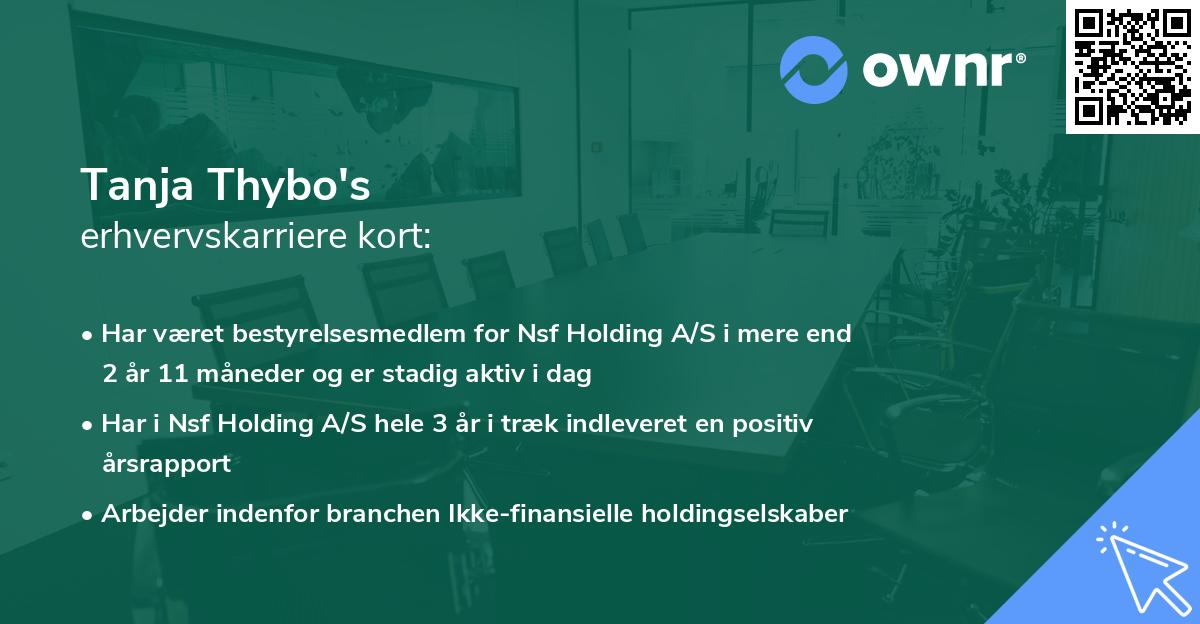 ownr®

Tanja Thybo's
erhvervskarriere kort:

• Har været bestyrelsesmedlem for Nsf Holding A/S i mere end 2 år 11 måneder og er stadig aktiv i dag

• Har i Nsf Holding A/S hele 3 år i træk indleveret en positiv årsrapport

• Arbejder indenfor branchen Ikke-finansielle holdingselskaber